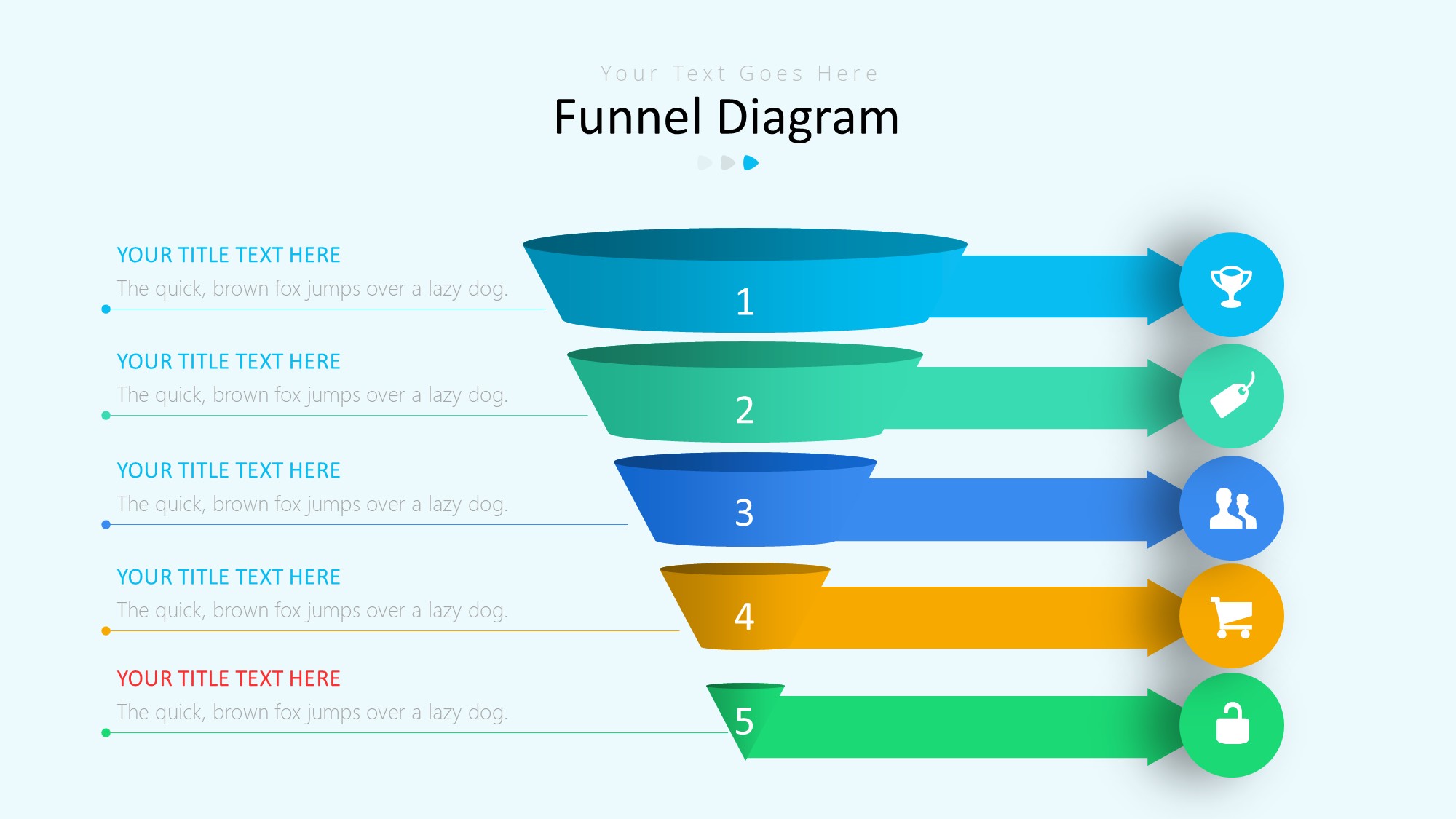 Your Text Goes Here

Funnel Diagram

YOUR TITLE TEXT HERE
The quick, brown fox jumps over a lazy dog.

YOUR TITLE TEXT HERE
The quick, brown fox jumps over a lazy dog.

YOUR TITLE TEXT HERE
The quick, brown fox jumps over a lazy dog.

YOUR TITLE TEXT HERE
The quick, brown fox jumps over a lazy dog.

YOUR TITLE TEXT HERE
The quick, brown fox jumps over a lazy dog.

1

2

3

4

5